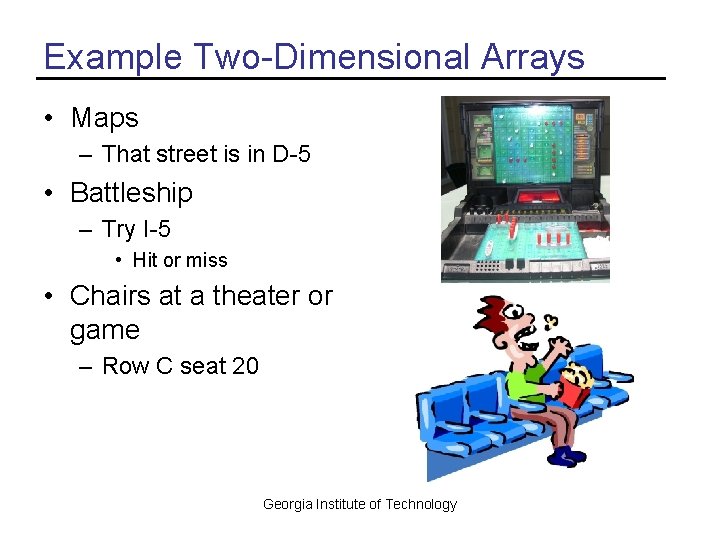 Example Two-Dimensional Arrays

• Maps
  – That street is in D-5
• Battleship
  – Try I-5
    • Hit or miss
• Chairs at a theater or game
  – Row C seat 20

Georgia Institute of Technology